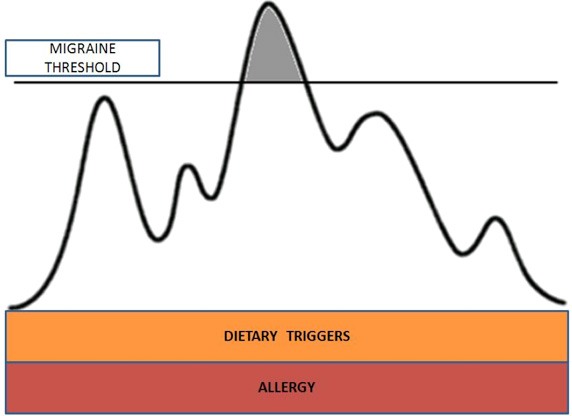 MIGRAINE THRESHOLD

DIETARY TRIGGERS

ALLERGY